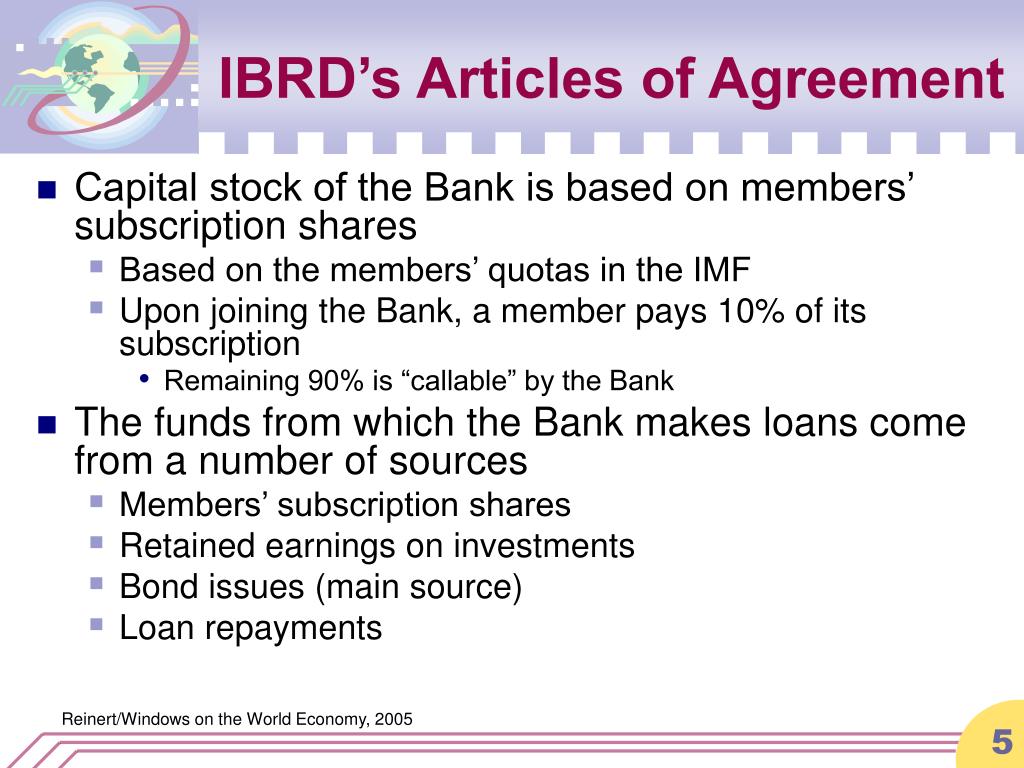 IBRD’s Articles of Agreement

- Capital stock of the Bank is based on members’ subscription shares
  - Based on the members’ quotas in the IMF
  - Upon joining the Bank, a member pays 10% of its subscription
    - Remaining 90% is “callable” by the Bank
- The funds from which the Bank makes loans come from a number of sources
  - Members’ subscription shares
  - Retained earnings on investments
  - Bond issues (main source)
  - Loan repayments

Reinert/Windows on the World Economy, 2005

5